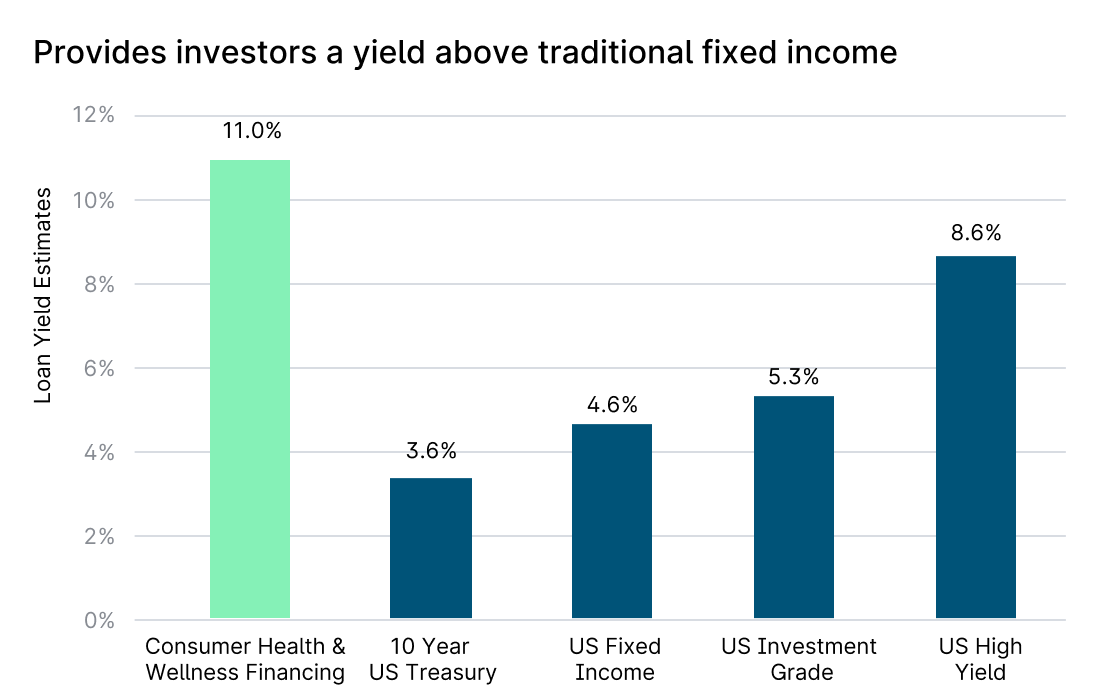 Provides investors a yield above traditional fixed income

Loan Yield Estimates

12%
10%
8%
6%
4%
2%
0%

11.0%
3.6%
4.6%
5.3%
8.6%

Consumer Health & Wellness Financing
10 Year US Treasury
US Fixed Income
US Investment Grade
US High Yield